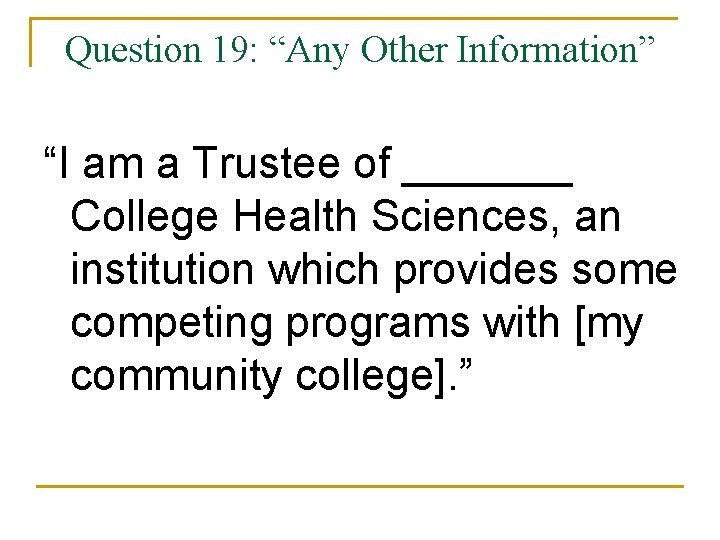 Question 19: “Any Other Information”

“I am a Trustee of _______ College Health Sciences, an institution which provides some competing programs with [my community college].”